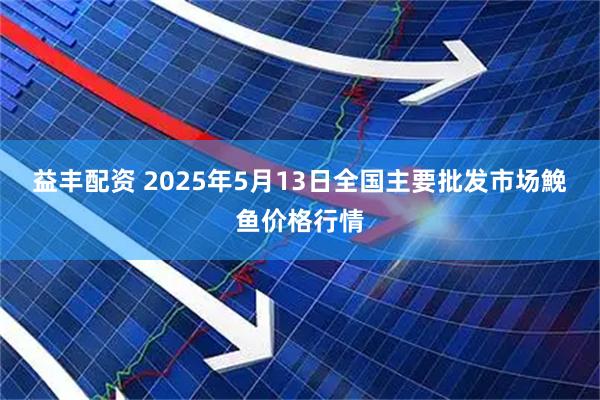 益丰配资 2025年5月13日全国主要批发市场鮸鱼价格行情